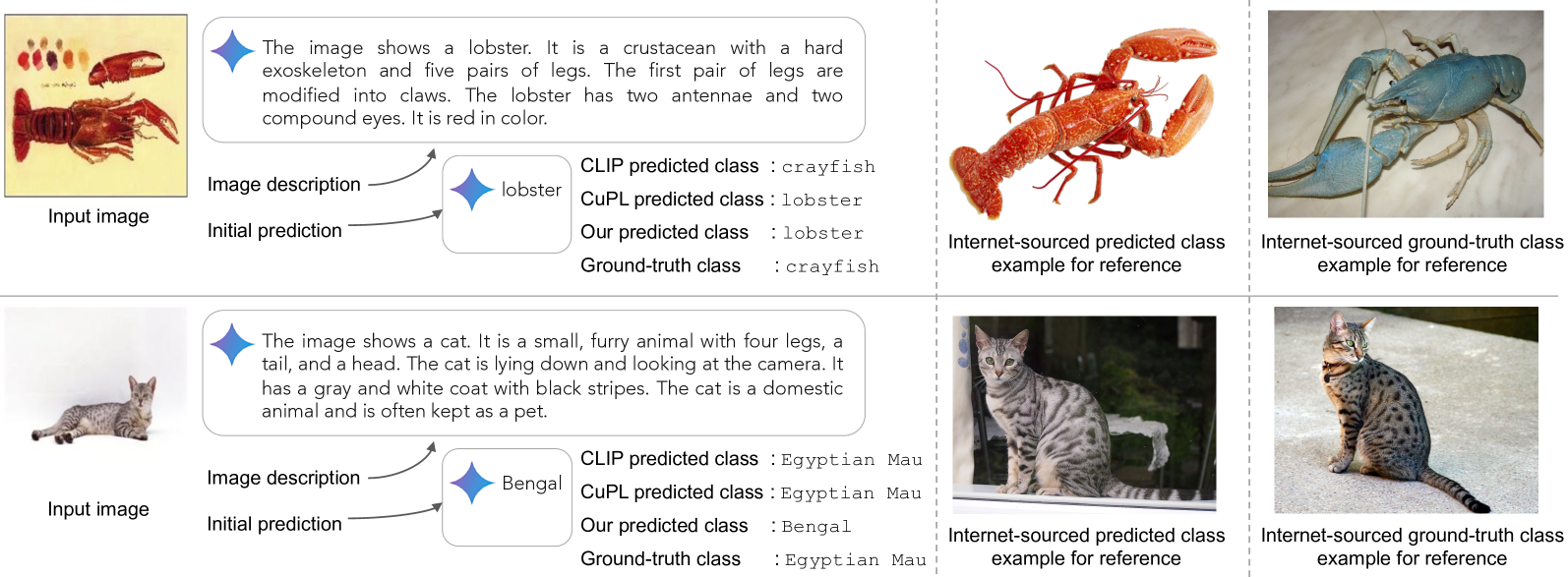 Input image

The image shows a lobster. It is a crustacean with a hard exoskeleton and five pairs of legs. The first pair of legs are modified into claws. The lobster has two antennae and two compound eyes. It is red in color.

Image description

Initial prediction

lobster

CLIP predicted class : crayfish
CuPL predicted class : lobster
Our predicted class : lobster
Ground-truth class : crayfish

Internet-sourced predicted class example for reference

Internet-sourced ground-truth class example for reference

Input image

The image shows a cat. It is a small, furry animal with four legs, a tail, and a head. The cat is lying down and looking at the camera. It has a gray and white coat with black stripes. The cat is a domestic animal and is often kept as a pet.

Image description

Initial prediction

Bengal

CLIP predicted class : Egyptian Mau
CuPL predicted class : Egyptian Mau
Our predicted class : Bengal
Ground-truth class : Egyptian Mau

Internet-sourced predicted class example for reference

Internet-sourced ground-truth class example for reference